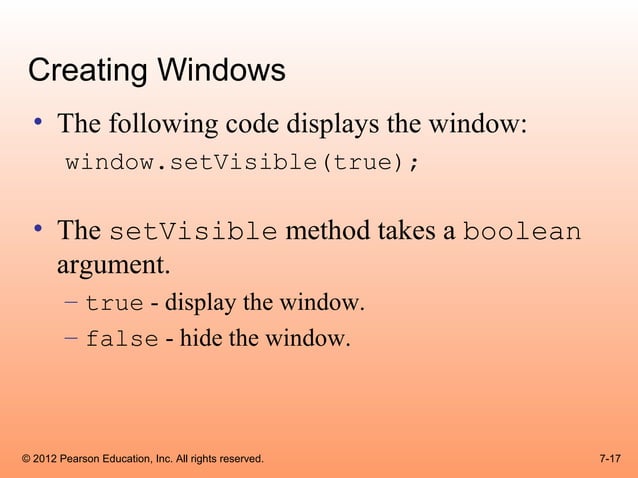 Creating Windows

• The following code displays the window:
window.setVisible(true);

• The setVisible method takes a boolean argument.
– true - display the window.
– false - hide the window.

© 2012 Pearson Education, Inc. All rights reserved.

7-17